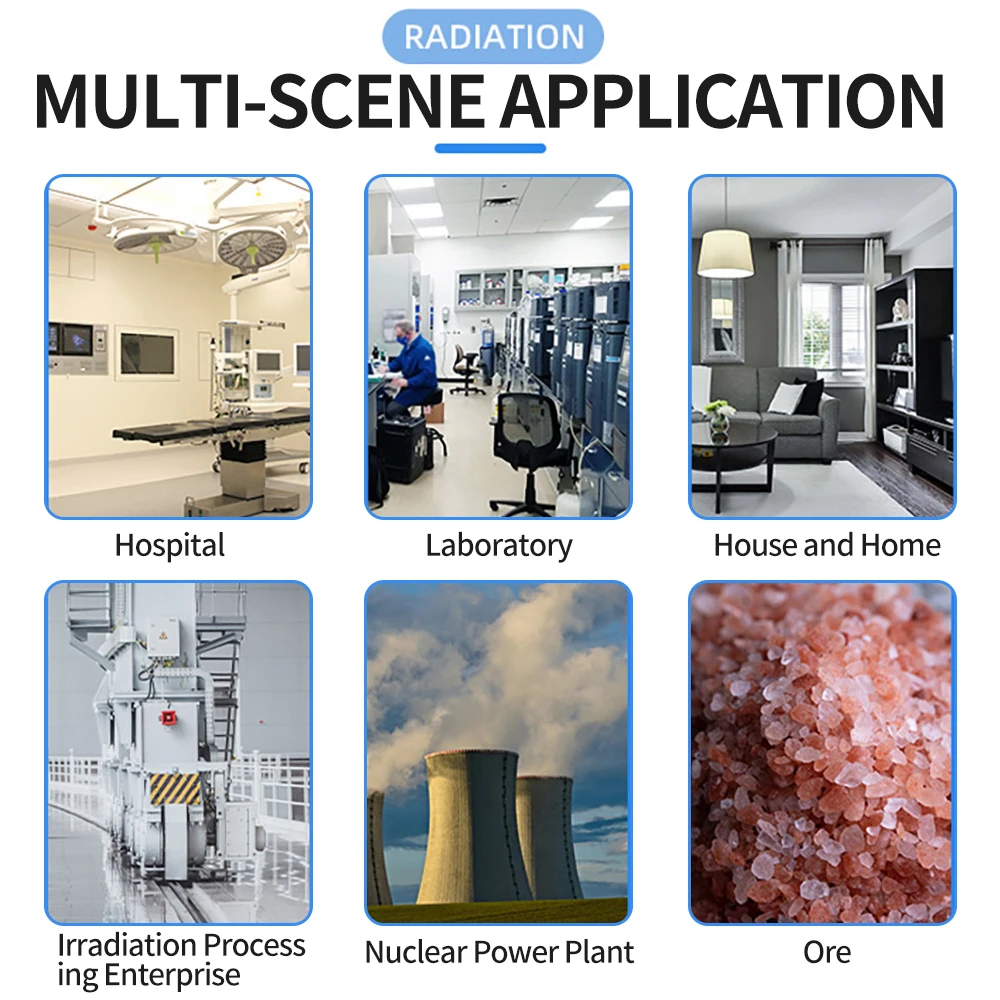 RADIATION

MULTI-SCENE APPLICATION

Hospital

Laboratory

House and Home

Irradiation Process ing Enterprise

Nuclear Power Plant

Ore